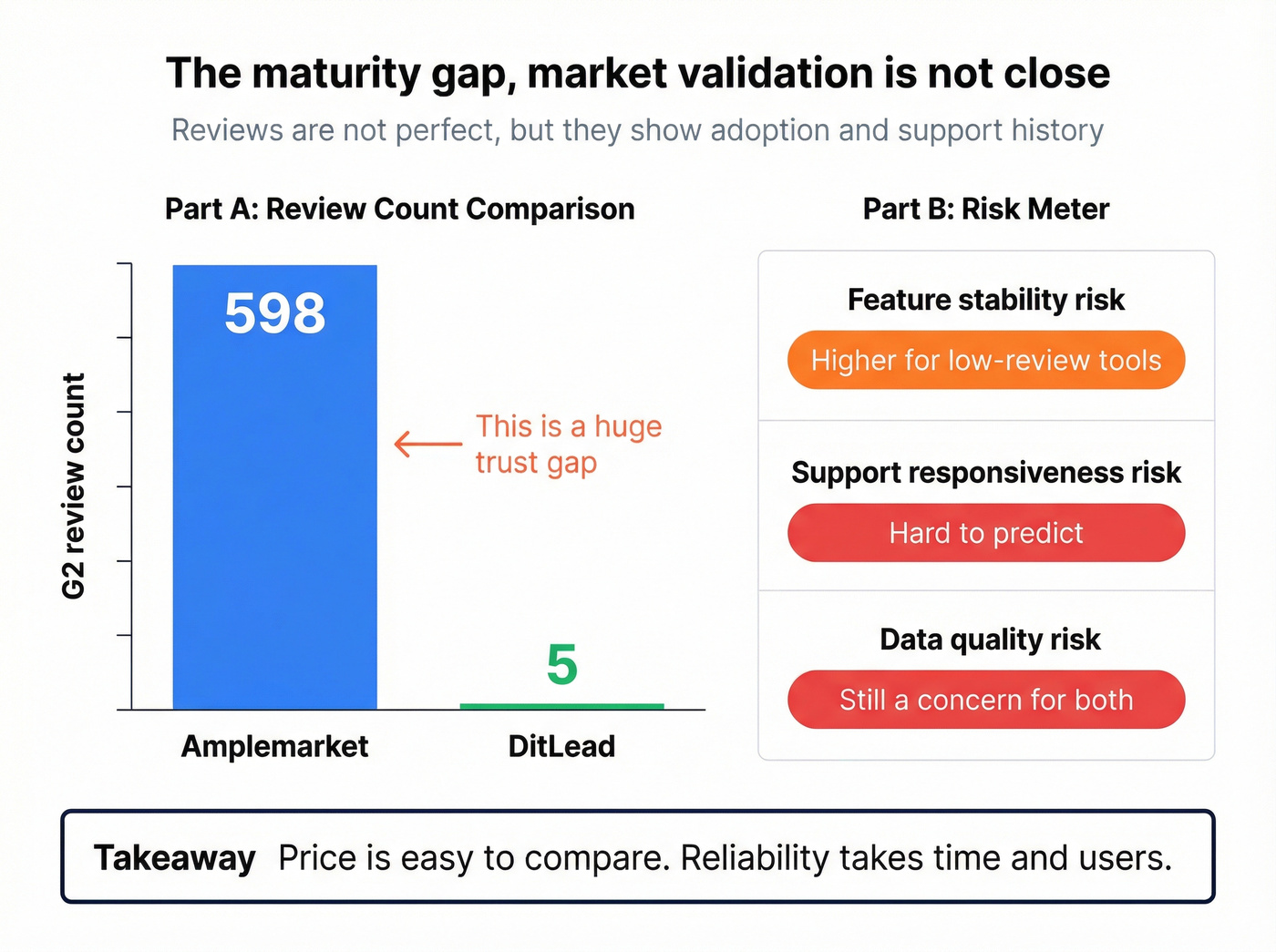 The maturity gap, market validation is not close

Reviews are not perfect, but they show adoption and support history

Part A: Review Count Comparison

G2 review count

598

This is a huge trust gap

5

Amplemarket

DitLead

Part B: Risk Meter

Feature stability risk

Higher for low-review tools

Support responsiveness risk

Hard to predict

Data quality risk

Still a concern for both

Takeaway Price is easy to compare. Reliability takes time and users.